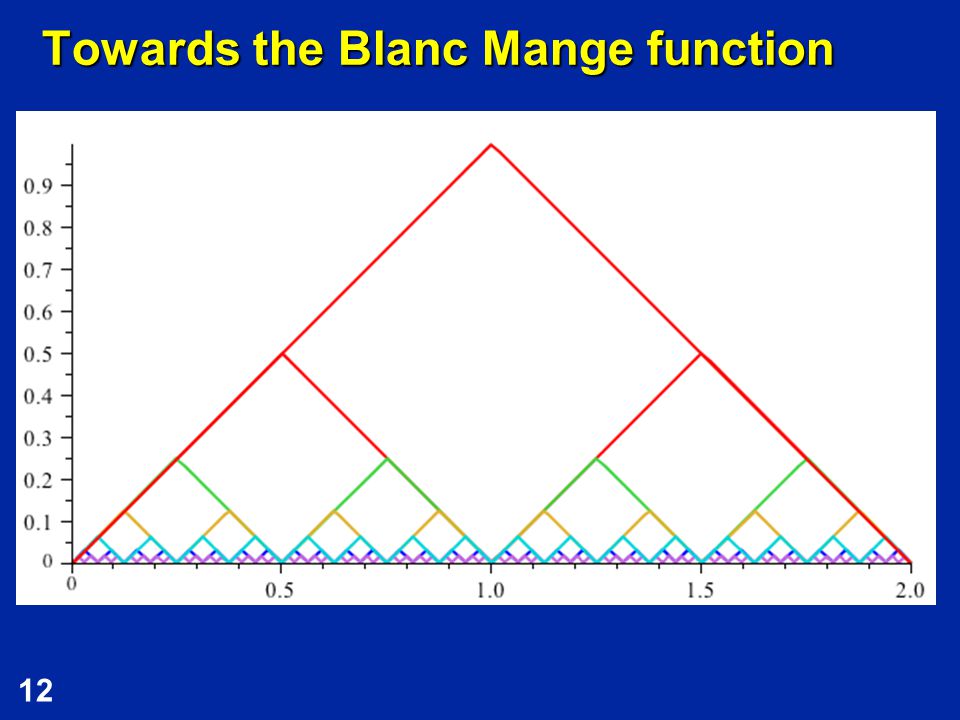 Towards the Blanc Mange function

0.9
0.8
0.7
0.6
0.5
0.4
0.3
0.2
0.1
0

0
0.5
1.0
1.5
2.0

12